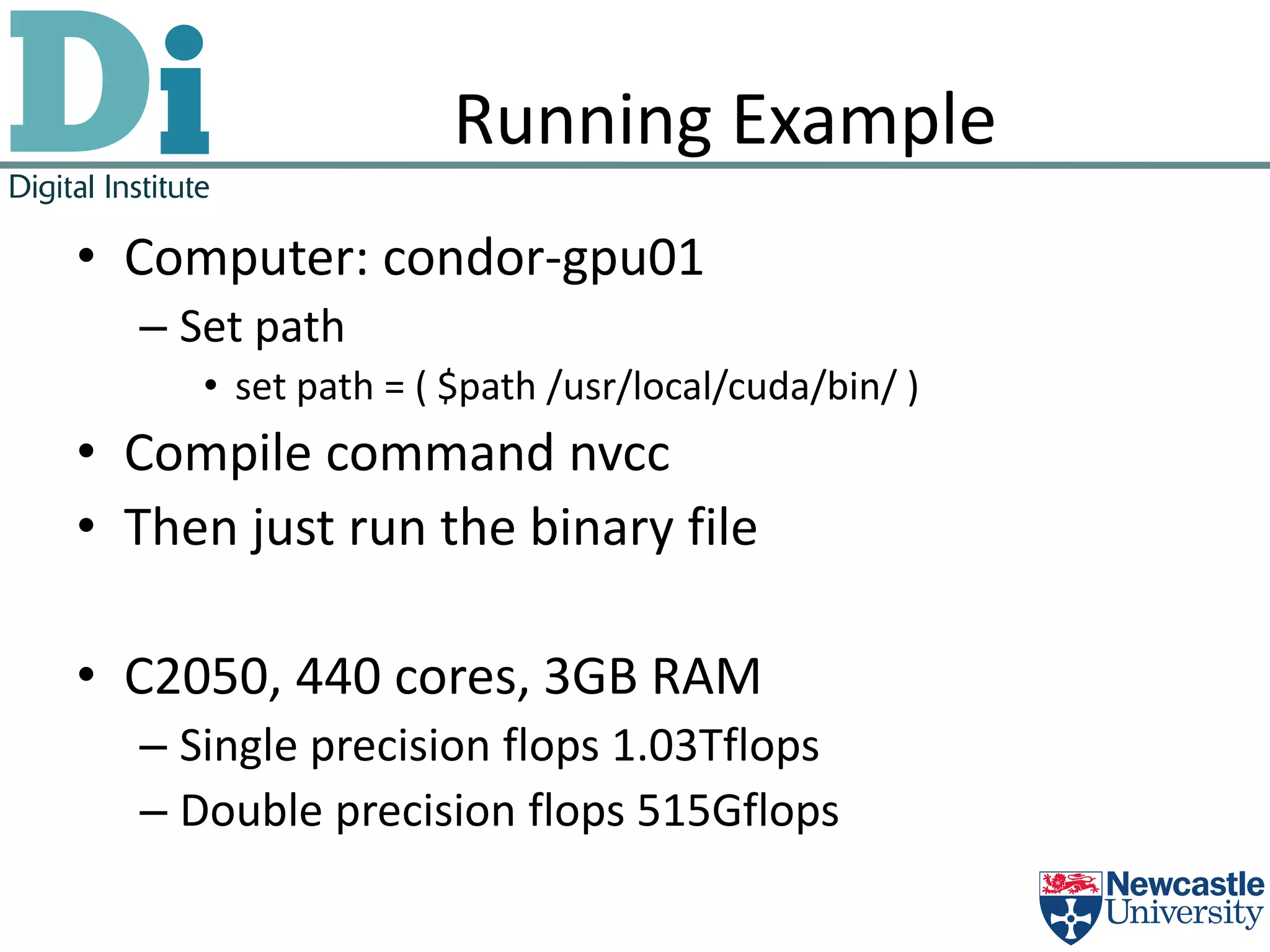 Di
Digital Institute

Running Example

• Computer: condor-gpu01
– Set path
• set path = ( \$path /usr/local/cuda/bin/ )
• Compile command nvcc
• Then just run the binary file

• C2050, 440 cores, 3GB RAM
– Single precision flops 1.03Tflops
– Double precision flops 515Gflops

Newcastle University